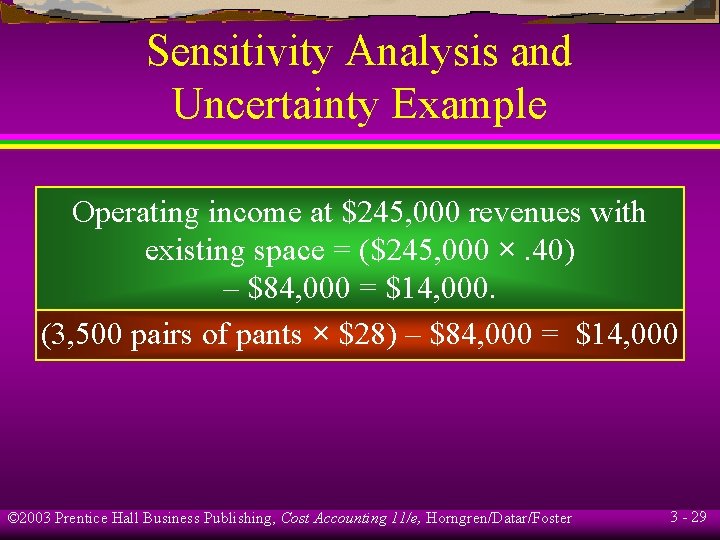 Sensitivity Analysis and Uncertainty Example

Operating income at \$245,000 revenues with existing space = (\$245,000 × .40) – \$84,000 = \$14,000.

(3,500 pairs of pants × \$28) – \$84,000 = \$14,000

©2003 Prentice Hall Business Publishing, Cost Accounting 11/e, Horngren/Datar/Foster

3 - 29